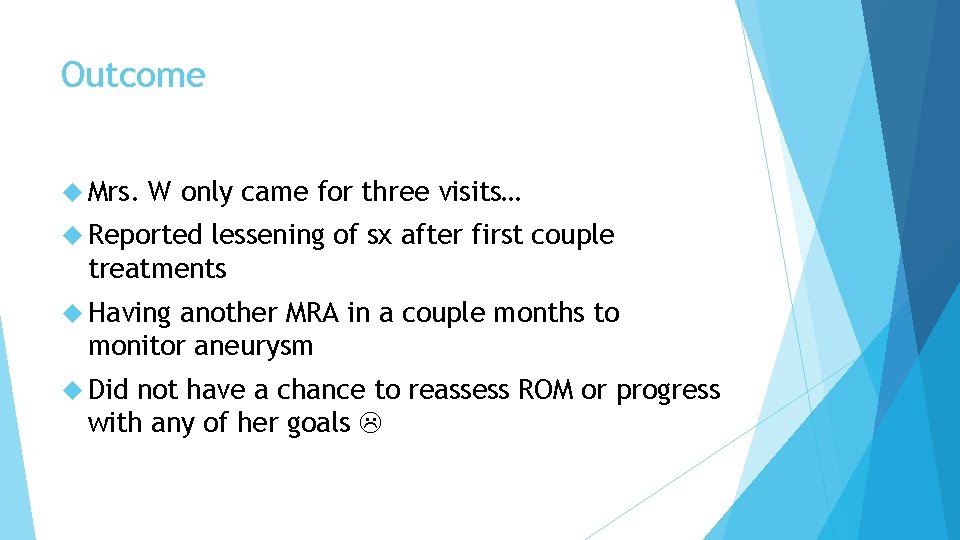 Outcome

Mrs. W only came for three visits…

Reported lessening of sx after first couple treatments

Having another MRA in a couple months to monitor aneurysm

Did not have a chance to reassess ROM or progress with any of her goals ☹